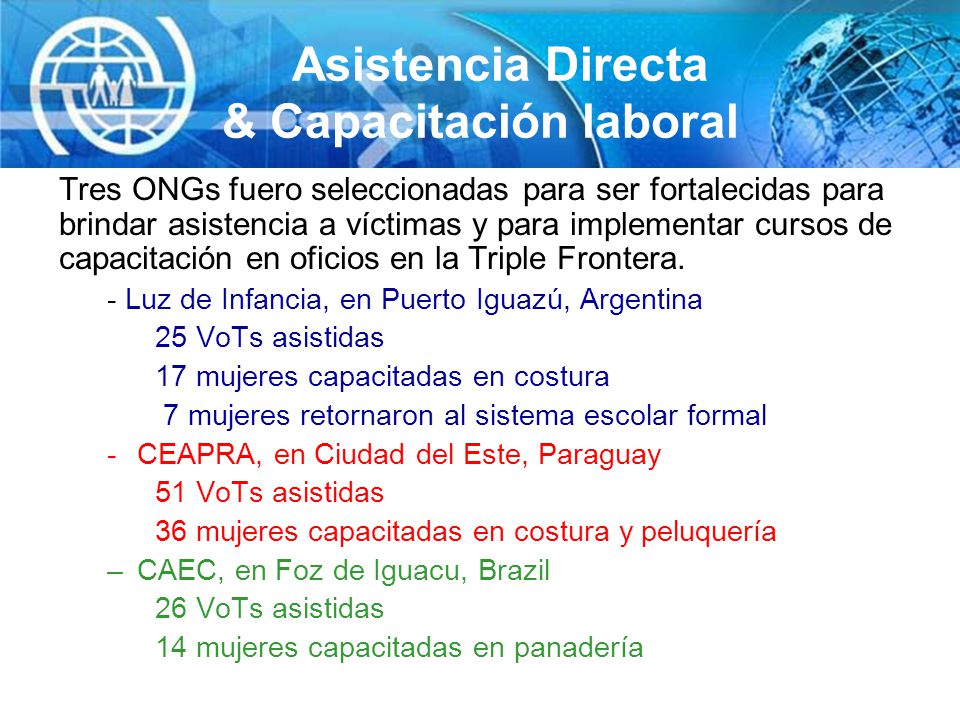 Asistencia Directa
& Capacitación laboral

Tres ONGs fuero seleccionadas para ser fortalecidas para brindar asistencia a víctimas y para implementar cursos de capacitación en oficios en la Triple Frontera.

- Luz de Infancia, en Puerto Iguazú, Argentina
25 VoTs asistidas
17 mujeres capacitadas en costura
7 mujeres retornaron al sistema escolar formal

- CEAPRA, en Ciudad del Este, Paraguay
51 VoTs asistidas
36 mujeres capacitadas en costura y peluquería

– CAEC, en Foz de Iguacu, Brazil
26 VoTs asistidas
14 mujeres capacitadas en panadería